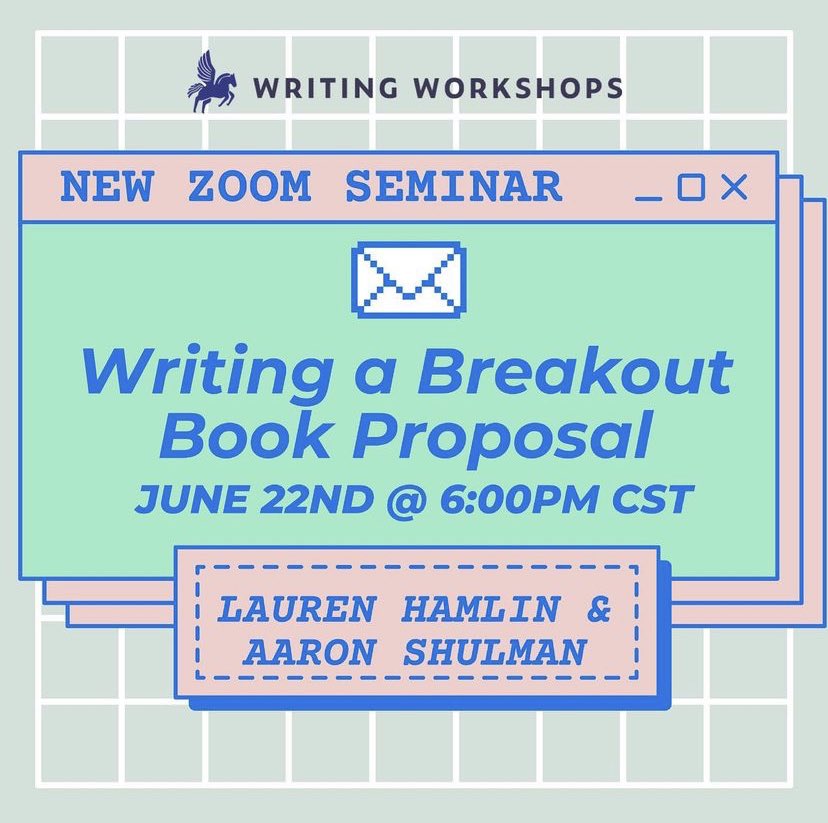 WRITING WORKSHOPS

NEW ZOOM SEMINAR

Writing a Breakout Book Proposal

JUNE 22ND @ 6:00PM CST

LAUREN HAMLIN & AARON SHULMAN